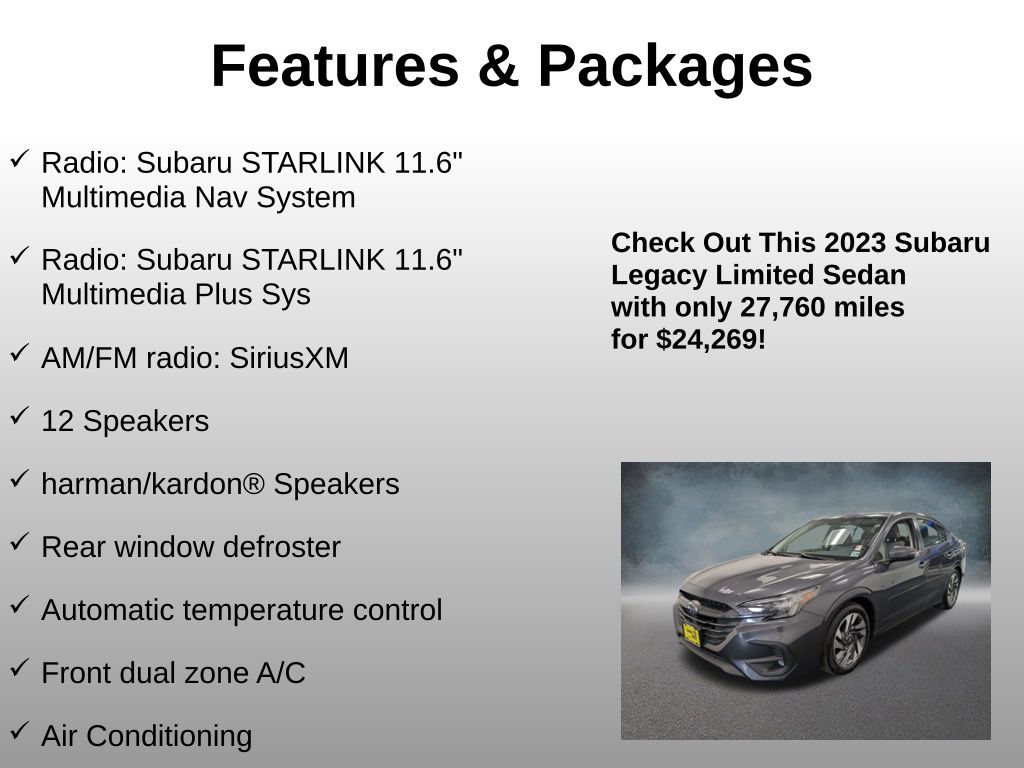 Features & Packages

✓ Radio: Subaru STARLINK 11.6" Multimedia Nav System

✓ Radio: Subaru STARLINK 11.6" Multimedia Plus Sys

✓ AM/FM radio: SiriusXM

✓ 12 Speakers

✓ harman/kardon® Speakers

✓ Rear window defroster

✓ Automatic temperature control

✓ Front dual zone A/C

✓ Air Conditioning

Check Out This 2023 Subaru Legacy Limited Sedan with only 27,760 miles for $24,269!